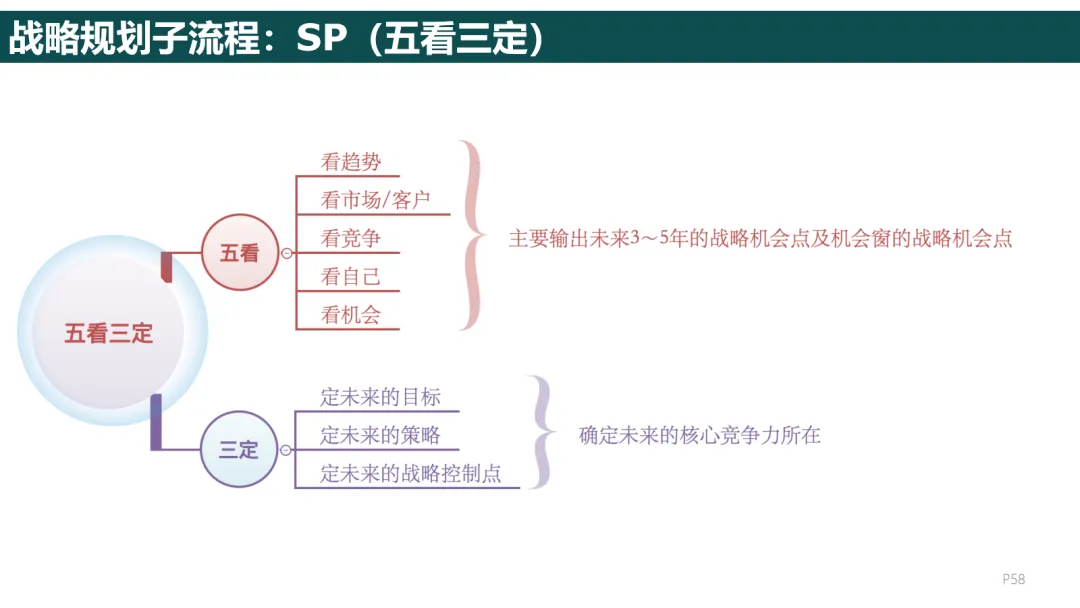 战略规划子流程：SP（五看三定）

五看三定

五看

看趋势
看市场/客户
看竞争
看自己
看机会

主要输出未来3～5年的战略机会点及机会窗的战略机会点

三定

定未来的目标
定未来的策略
定未来的战略控制点

确定未来的核心竞争力所在

P58